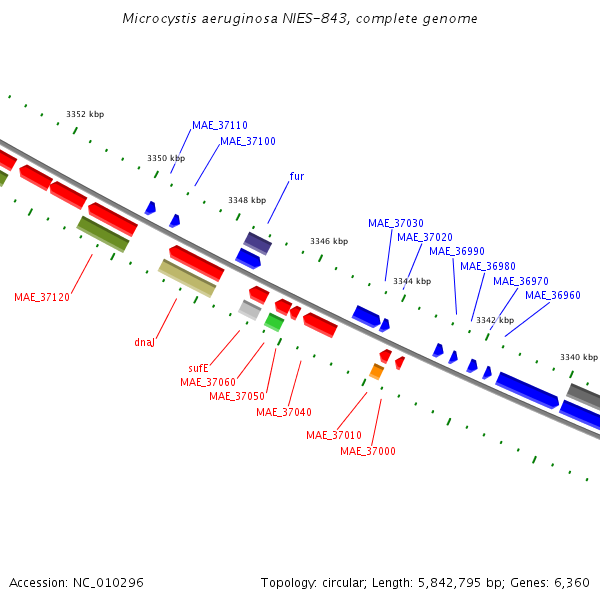 Microcystis aeruginosa NIES-843, complete genome

3352 kbp
MAE_37110
MAE_37100
3350 kbp
fur
3348 kbp
MAE_37030
MAE_37020
3346 kbp
MAE_36990
MAE_36980
3344 kbp
MAE_36970
MAE_36960
3342 kbp
3340 kbp
MAE_37120
dnaJ
sufE
MAE_37060
MAE_37050
MAE_37040
MAE_37010
MAE_37000

Accession: NC_010296
Topology: circular; Length: 5,842,795 bp; Genes: 6,360